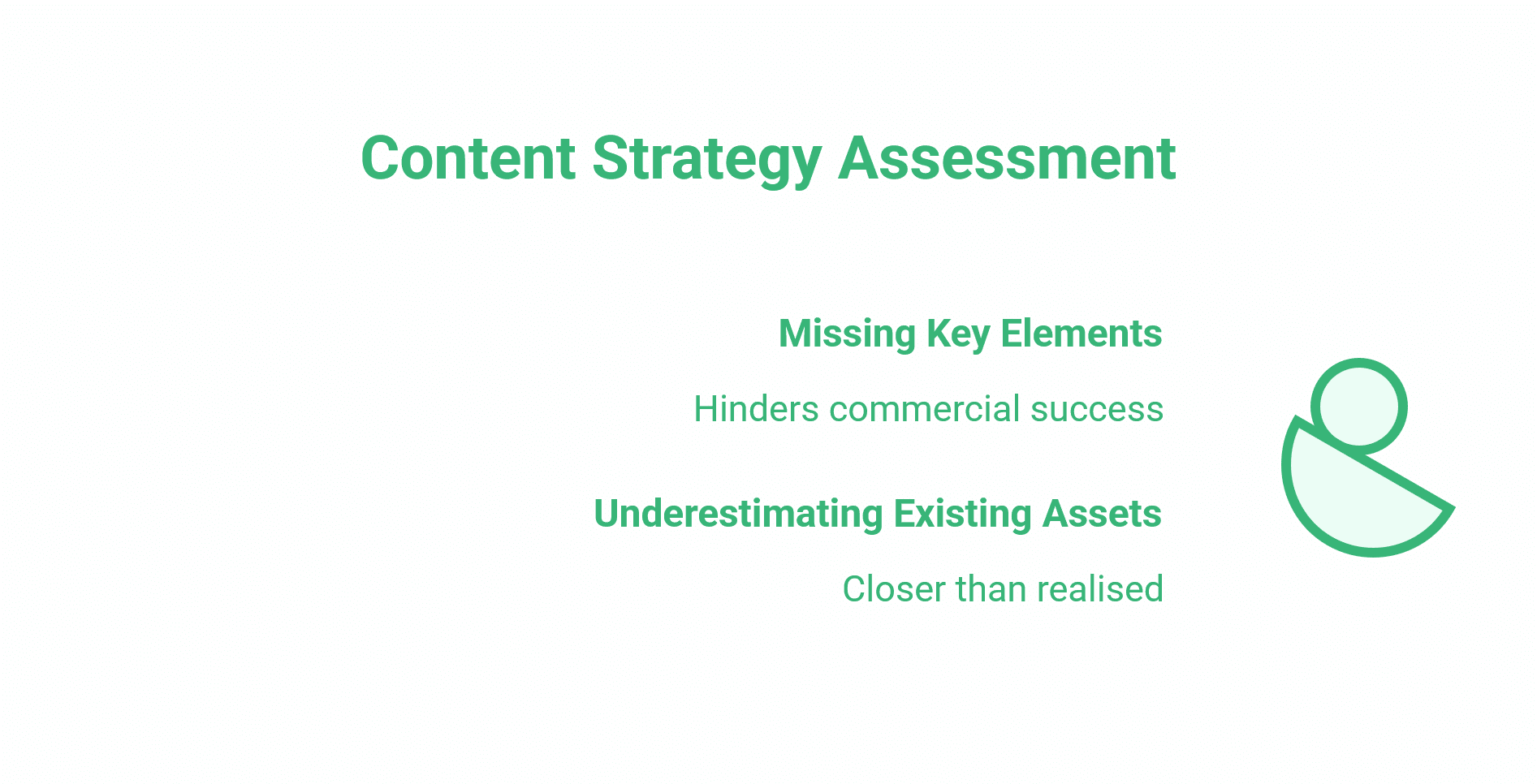 Content Strategy Assessment

Missing Key Elements

Hinders commercial success

Underestimating Existing Assets

Closer than realised